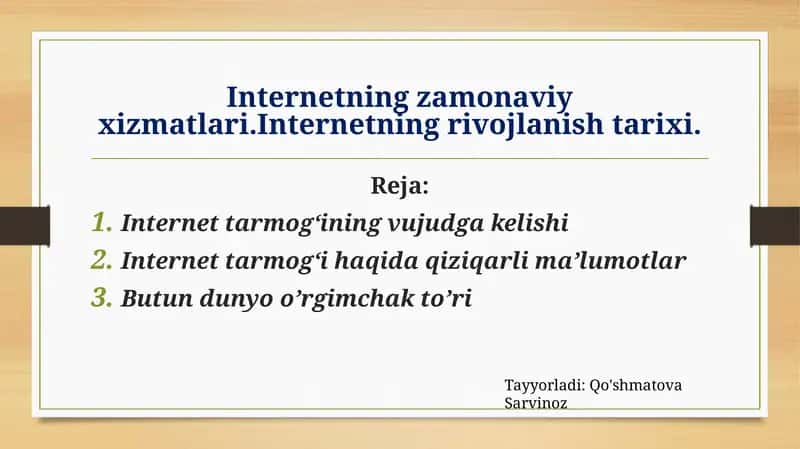 Internetning zamonaviy xizmatlari.Internetning rivojlanish tarixi.

Reja:

1. Internet tarmog‘ining vujudga kelishi
2. Internet tarmog‘i haqida qiziqarli ma’lumotlar
3. Butun dunyo o’rgimchak to’ri

Tayyorladi: Qo'shmatova Sarvinoz